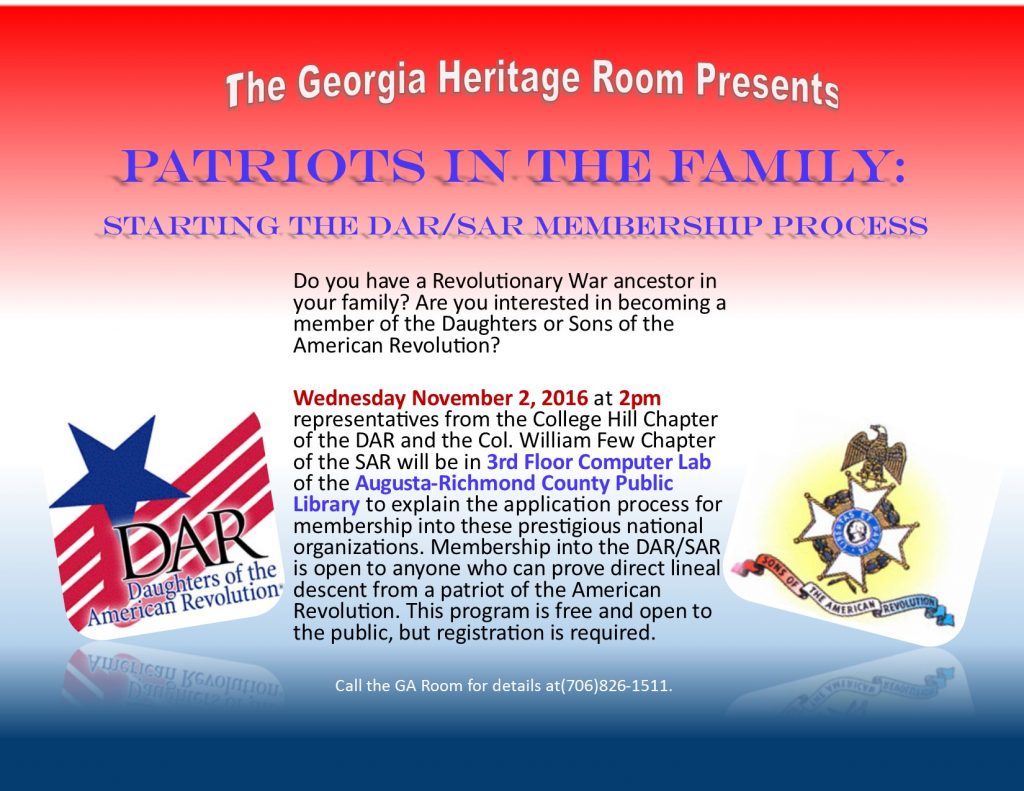 The Georgia Heritage Room Presents

PATRIOTS IN THE FAMILY:

STARTING THE DAR/SAR MEMBERSHIP PROCESS

Do you have a Revolutionary War ancestor in your family? Are you interested in becoming a member of the Daughters or Sons of the American Revolution?

Wednesday November 2, 2016 at 2pm representatives from the College Hill Chapter of the DAR and the Col. William Few Chapter of the SAR will be in 3rd Floor Computer Lab of the Augusta-Richmond County Public Library to explain the application process for membership into these prestigious national organizations. Membership into the DAR/SAR is open to anyone who can prove direct lineal descent from a patriot of the American Revolution. This program is free and open to the public, but registration is required.

DAR
Daughters of the American Revolution

SONS OF THE AMERICAN REVOLUTION

Call the GA Room for details at(706)826-1511.